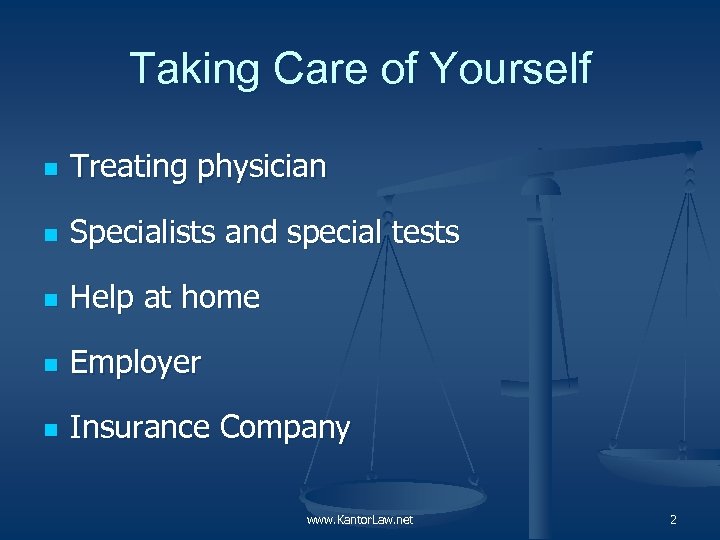 Taking Care of Yourself

- Treating physician
- Specialists and special tests
- Help at home
- Employer
- Insurance Company

www.KantorLaw.net

2